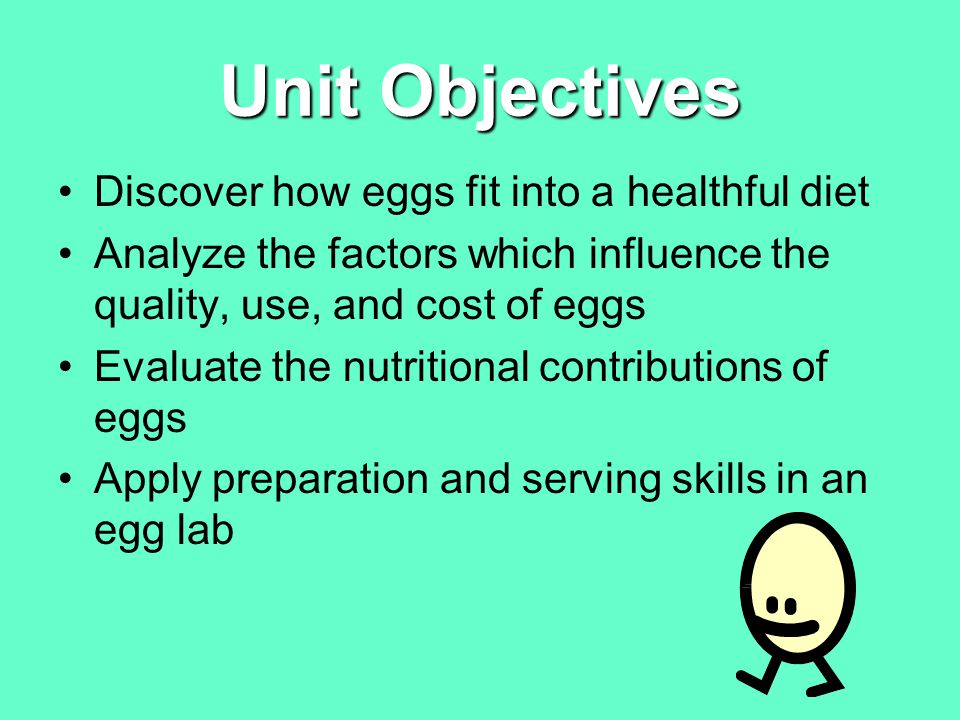 Unit Objectives

• Discover how eggs fit into a healthful diet
• Analyze the factors which influence the quality, use, and cost of eggs
• Evaluate the nutritional contributions of eggs
• Apply preparation and serving skills in an egg lab